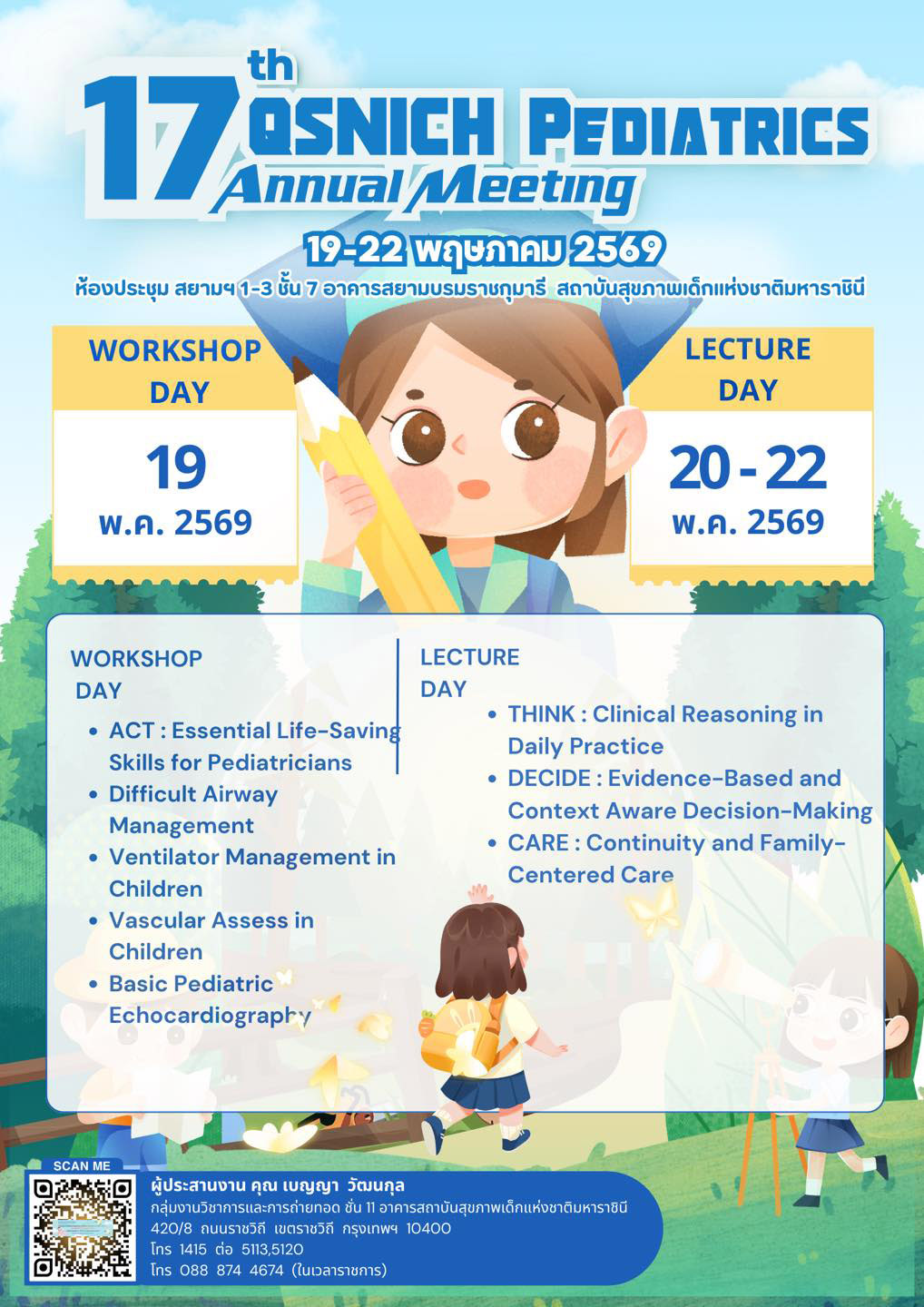 17th QSNICH PEDIATRICS Annual Meeting

19-22 พฤษภาคม 2569

ห้องประชุม สยามฯ 1-3 ชั้น 7 อาคารสยามบรมราชกุมารี สถาบันสุขภาพเด็กแห่งชาติมหาราชินี

WORKSHOP DAY

19 พ.ค. 2569

LECTURE DAY

20 - 22 พ.ค. 2569

WORKSHOP DAY

- ACT : Essential Life-Saving Skills for Pediatricians
- Difficult Airway Management
- Ventilator Management in Children
- Vascular Assess in Children
- Basic Pediatric Echocardiography

LECTURE DAY

- THINK : Clinical Reasoning in Daily Practice
- DECIDE : Evidence-Based and Context Aware Decision-Making
- CARE : Continuity and Family-Centered Care

SCAN ME

ผู้ประสานงาน คุณ เบญญา วัฒนกุล
กลุ่มงานวิชาการและการถ่ายทอด ชั้น 11 อาคารสถาบันสุขภาพเด็กแห่งชาติมหาราชินี
420/8 ถนนราชวิถี เขตราชวิถี กรุงเทพฯ 10400
โทร 1415 ต่อ 5113,5120
โทร 088 874 4674 (ในเวลาราชการ)